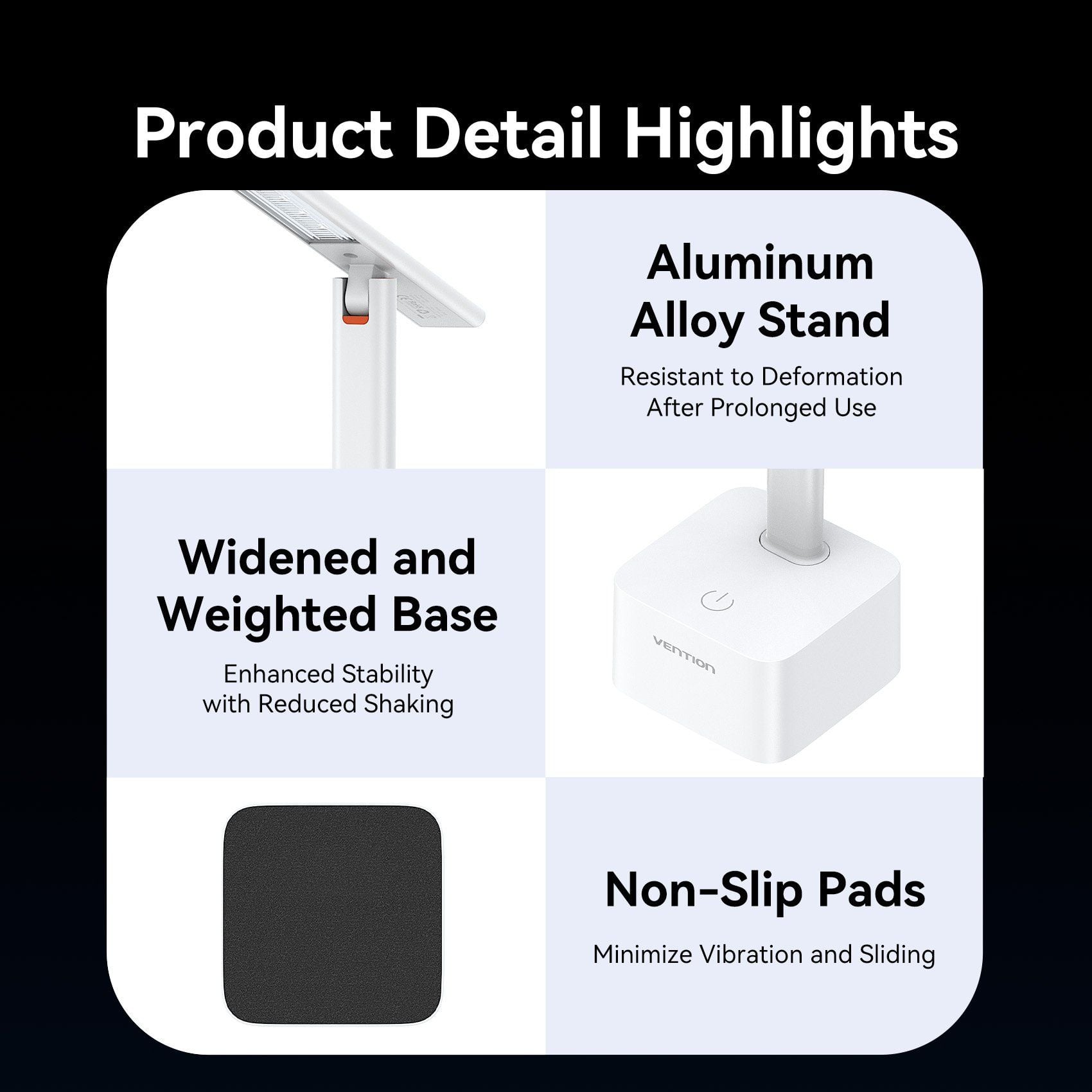 Product Detail Highlights

Aluminum Alloy Stand

Resistant to Deformation After Prolonged Use

Widened and Weighted Base

Enhanced Stability with Reduced Shaking

VENTION

Non-Slip Pads

Minimize Vibration and Sliding